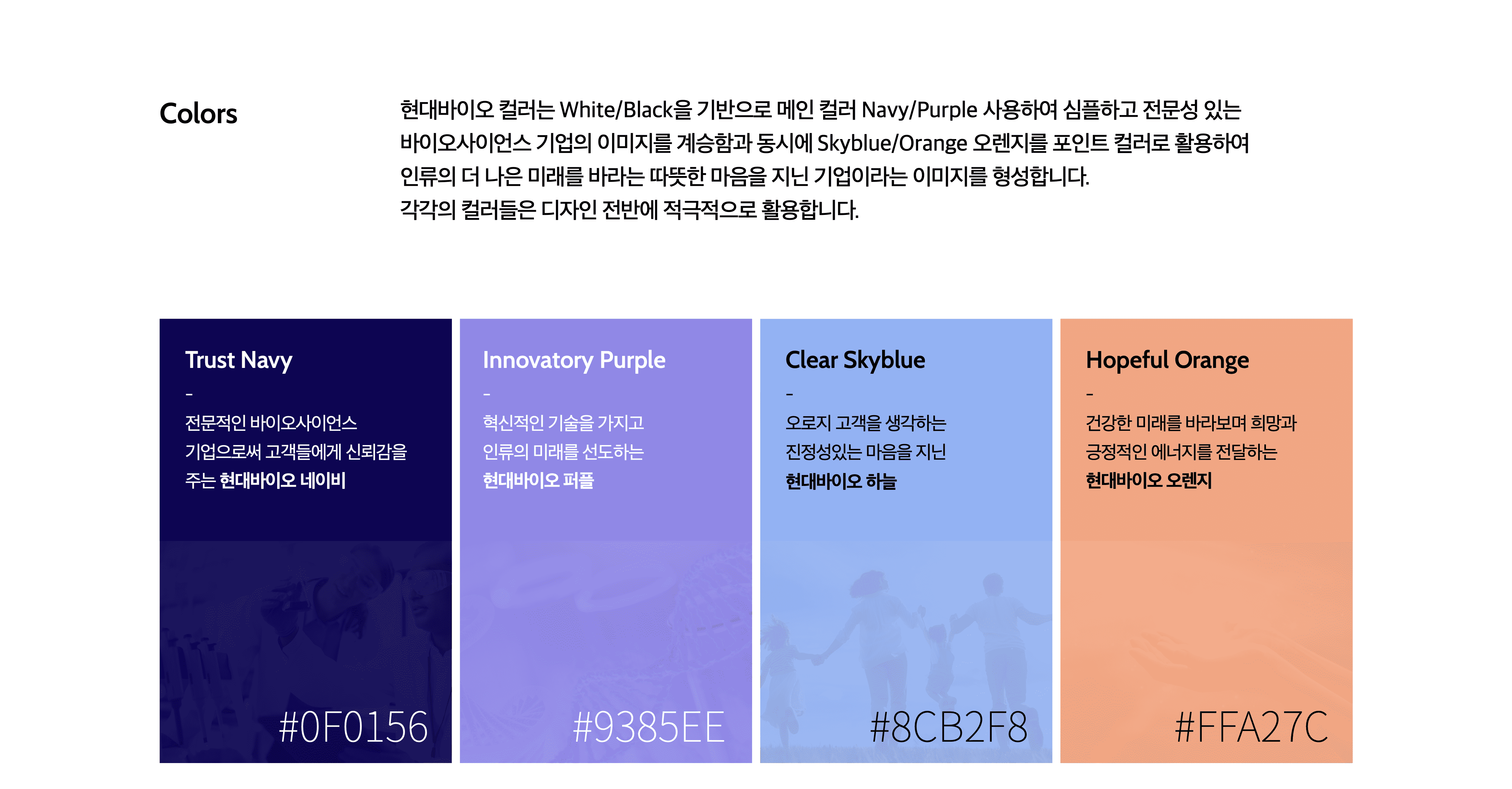 Colors

현대바이오 컬러는 White/Black을 기반으로 메인 컬러 Navy/Purple 사용하여 심플하고 전문성 있는 바이오사이언스 기업의 이미지를 계승함과 동시에 Skyblue/Orange 오렌지를 포인트 컬러로 활용하여 인류의 더 나은 미래를 바라는 따뜻한 마음을 지닌 기업이라는 이미지를 형성합니다.
각각의 컬러들은 디자인 전반에 적극적으로 활용합니다.

Trust Navy
-
전문적인 바이오사이언스 기업으로써 고객들에게 신뢰감을 주는 현대바이오 네이비

#0F0156

Innovatory Purple
-
혁신적인 기술을 가지고 인류의 미래를 선도하는 현대바이오 퍼플

#9385EE

Clear Skyblue
-
오로지 고객을 생각하는 진정성있는 마음을 지닌 현대바이오 하늘

#8CB2F8

Hopeful Orange
-
건강한 미래를 바라보며 희망과 긍정적인 에너지를 전달하는 현대바이오 오렌지

#FFA27C